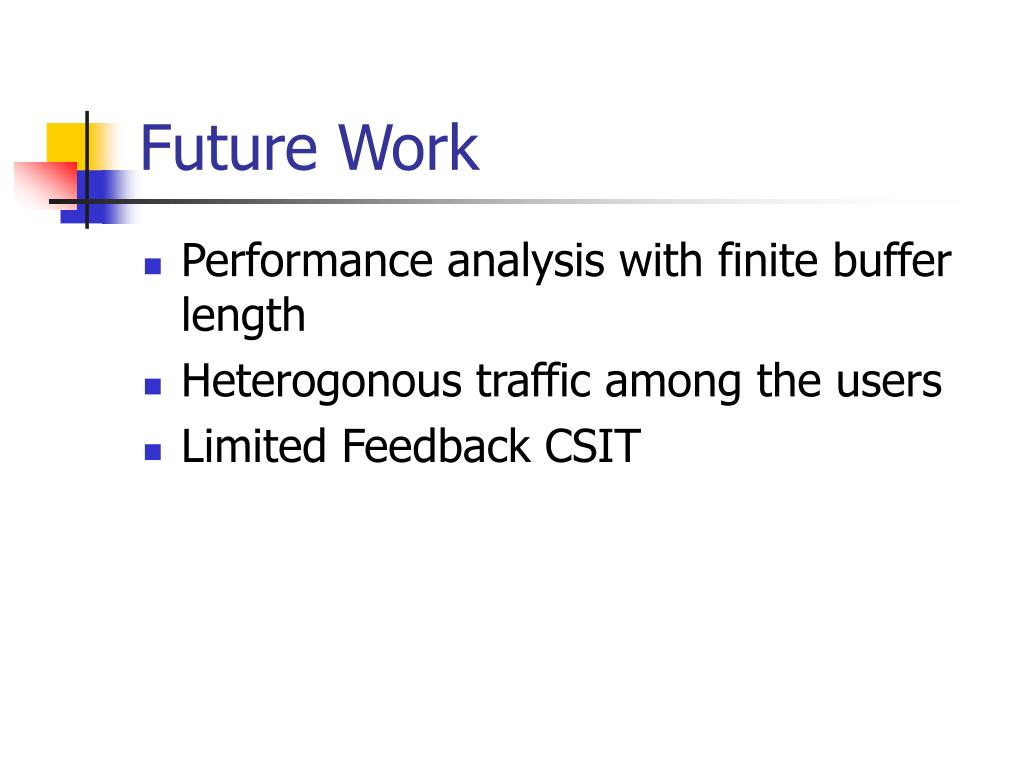 Future Work

- Performance analysis with finite buffer length
- Heterogonous traffic among the users
- Limited Feedback CSIT